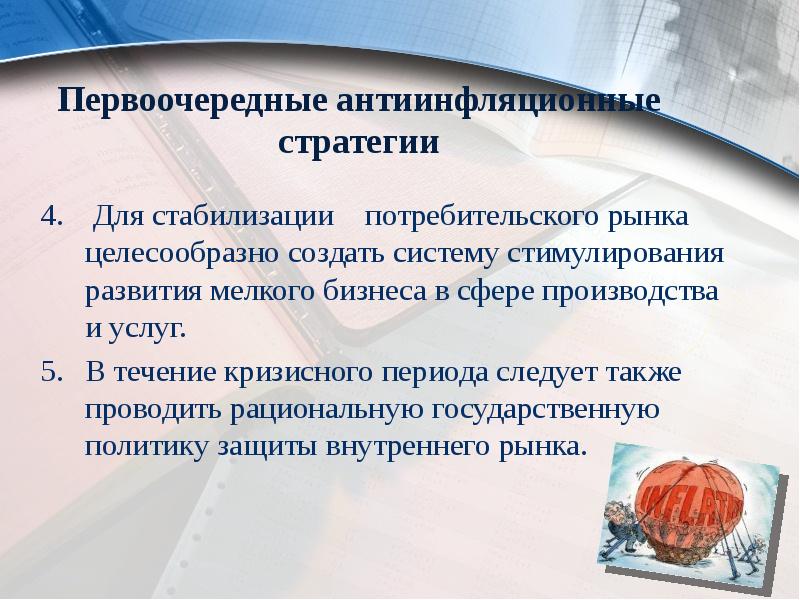 Первоочередные антиинфляционные стратегии

4. Для стабилизации потребительского рынка целесообразно создать систему стимулирования развития мелкого бизнеса в сфере производства и услуг.

5. В течение кризисного периода следует также проводить рациональную государственную политику защиты внутреннего рынка.

INFLATION